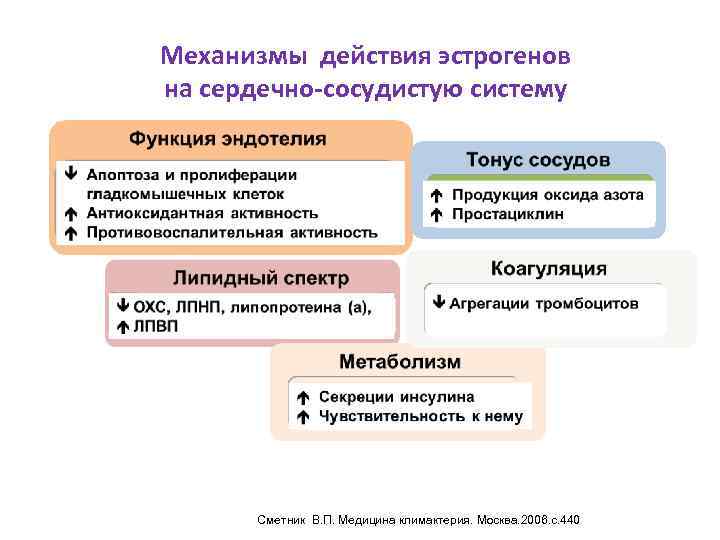 Механизмы действия эстрогенов на сердечно-сосудистую систему

Функция эндотелия

↓ Апоптоза и пролиферации гладкомышечных клеток
↑ Антиоксидантная активность
↑ Противовоспалительная активность

Тонус сосудов

↑ Продукция оксида азота
↑ Простациклин

Липидный спектр

↓ ОХС, ЛПНП, липопротеина (а),
↑ ЛПВП

Коагуляция

↓ Агрегации тромбоцитов

Метаболизм

↑ Секреции инсулина
↑ Чувствительность к нему

Сметник В.П. Медицина климактерия. Москва.2006.с.440